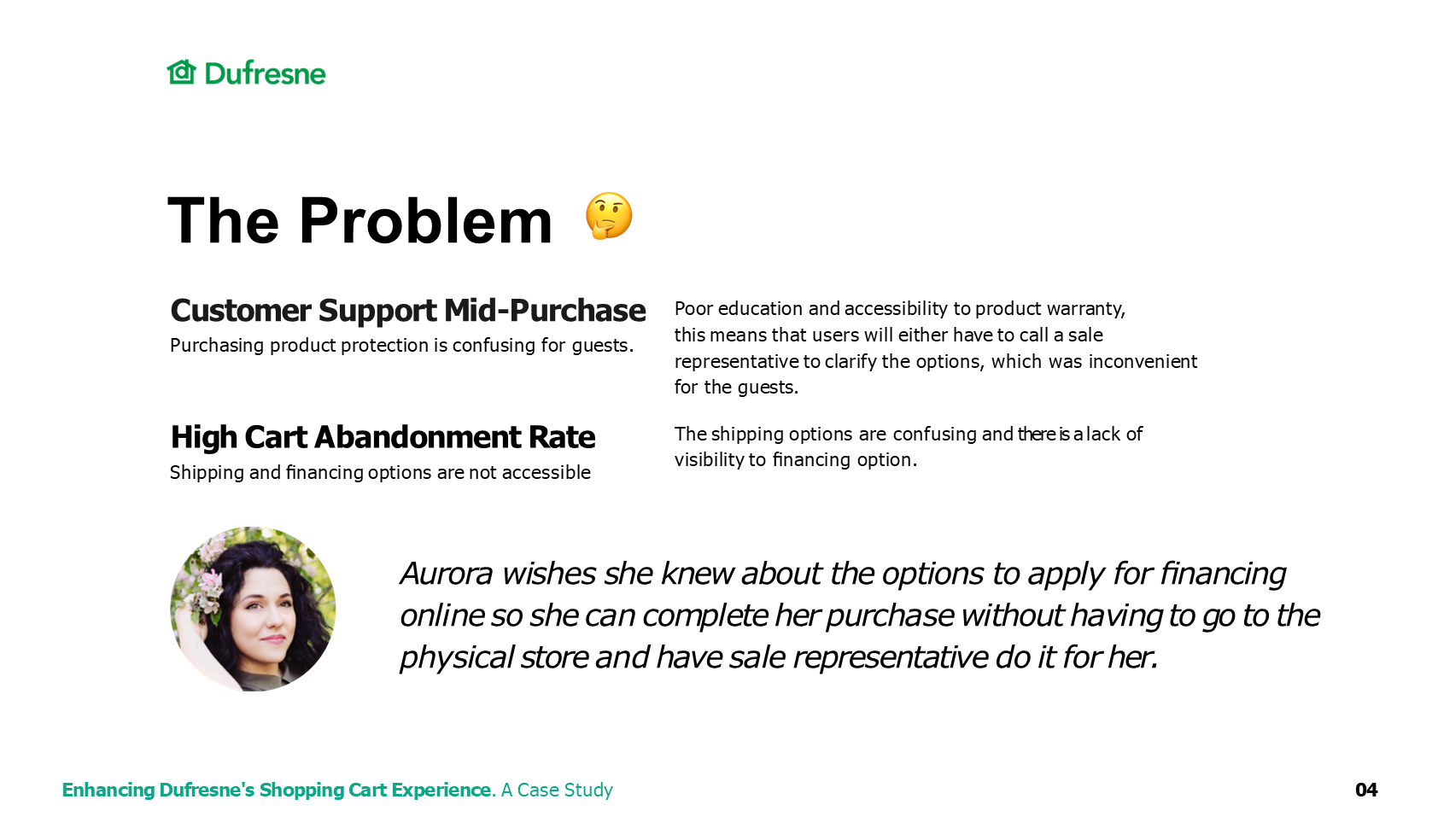 Dufresne

The Problem 🤔

Customer Support Mid-Purchase
Purchasing product protection is confusing for guests.

Poor education and accessibility to product warranty, this means that users will either have to call a sale representative to clarify the options, which was inconvenient for the guests.

High Cart Abandonment Rate
Shipping and financing options are not accessible

The shipping options are confusing and there is a lack of visibility to financing option.

Aurora wishes she knew about the options to apply for financing online so she can complete her purchase without having to go to the physical store and have sale representative do it for her.

Enhancing Dufresne's Shopping Cart Experience. A Case Study

04